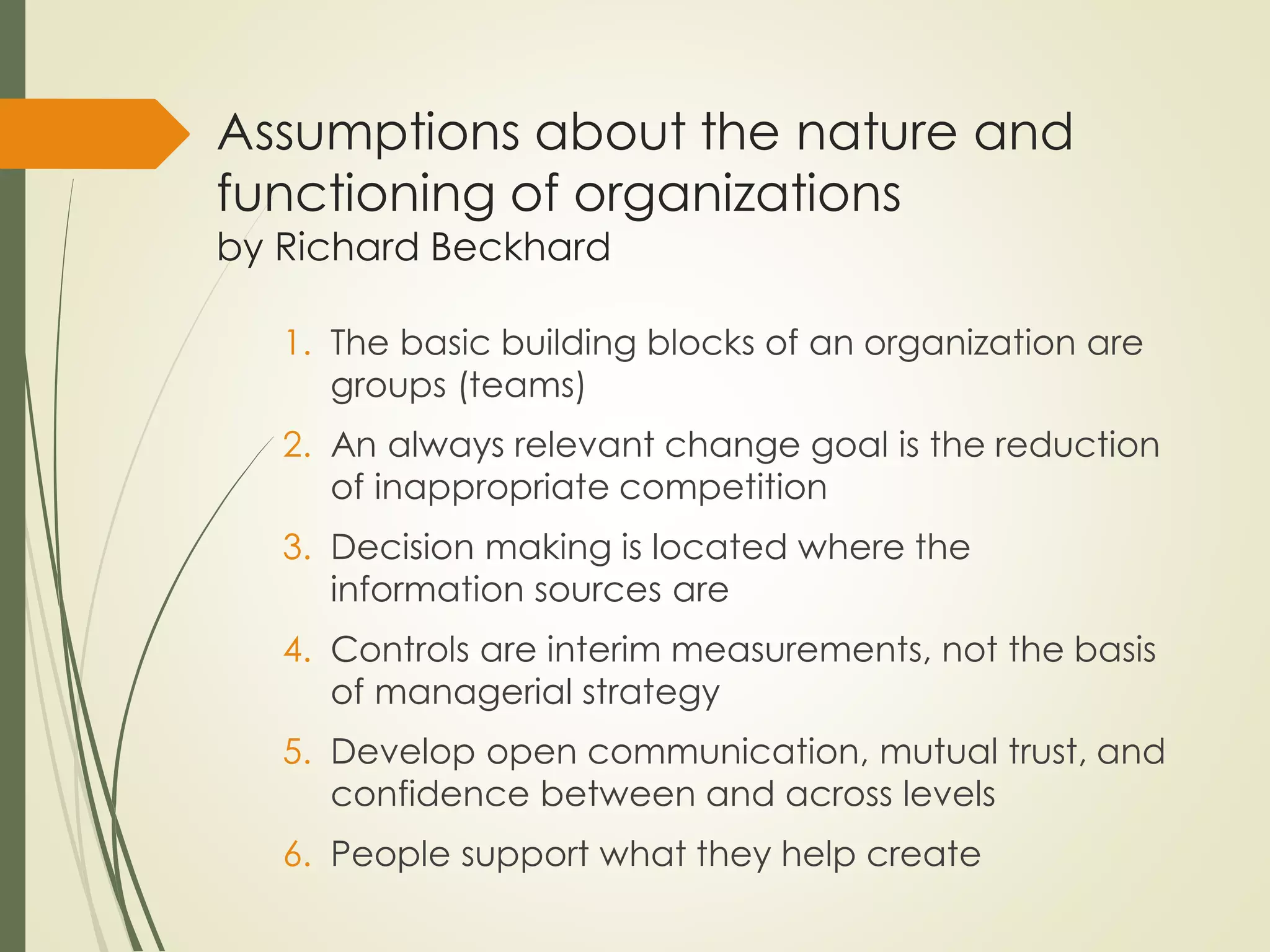 Assumptions about the nature and functioning of organizations
by Richard Beckhard

1. The basic building blocks of an organization are groups (teams)
2. An always relevant change goal is the reduction of inappropriate competition
3. Decision making is located where the information sources are
4. Controls are interim measurements, not the basis of managerial strategy
5. Develop open communication, mutual trust, and confidence between and across levels
6. People support what they help create